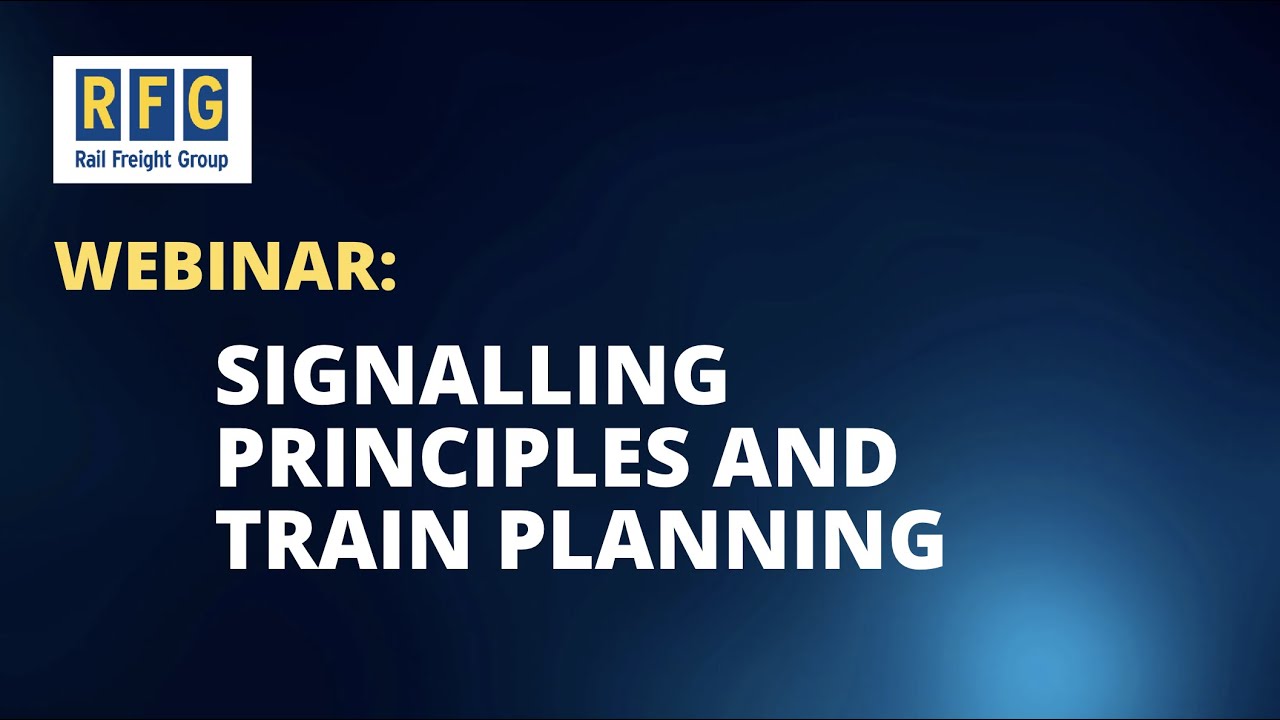 RFG
Rail Freight Group

WEBINAR:

SIGNALLING PRINCIPLES AND TRAIN PLANNING